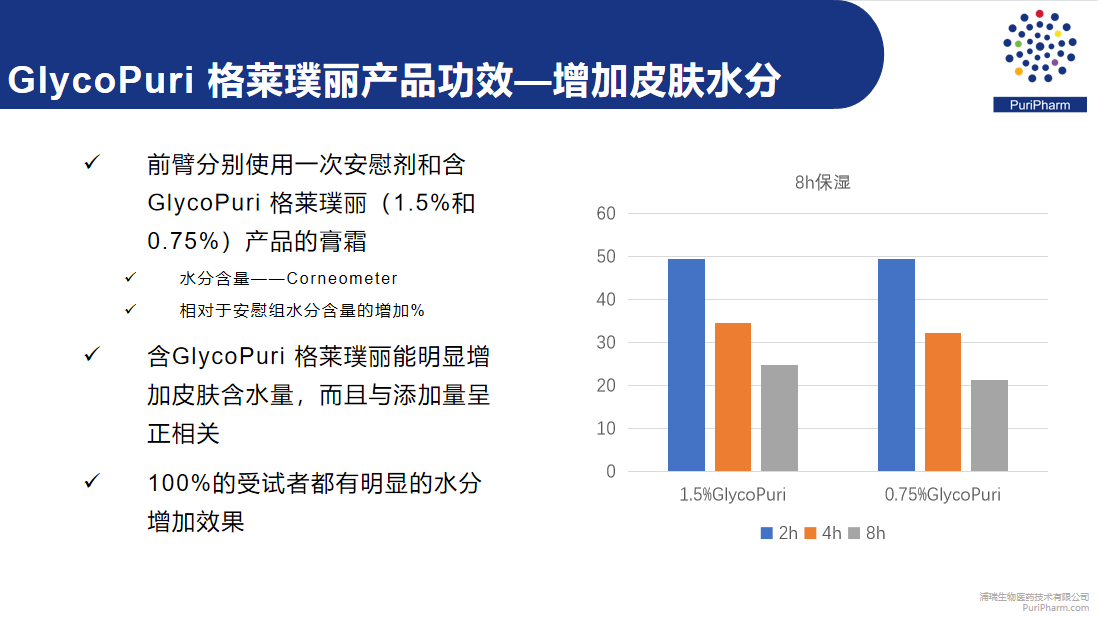 GlycoPuri 格莱璞丽产品功效—增加皮肤水分

PuriPharm

✓ 前臂分别使用一次安慰剂和含GlycoPuri 格莱璞丽（1.5%和0.75%）产品的膏霜

✓ 水分含量——Corneometer

✓ 相对于安慰组水分含量的增加%

✓ 含GlycoPuri 格莱璞丽能明显增加皮肤含水量，而且与添加量呈正相关

✓ 100%的受试者都有明显的水分增加效果

8h保湿

60
50
40
30
20
10
0

1.5%GlycoPuri
0.75%GlycoPuri

2h 4h 8h

浦瑞生物医药技术有限公司
PuriPharm.com